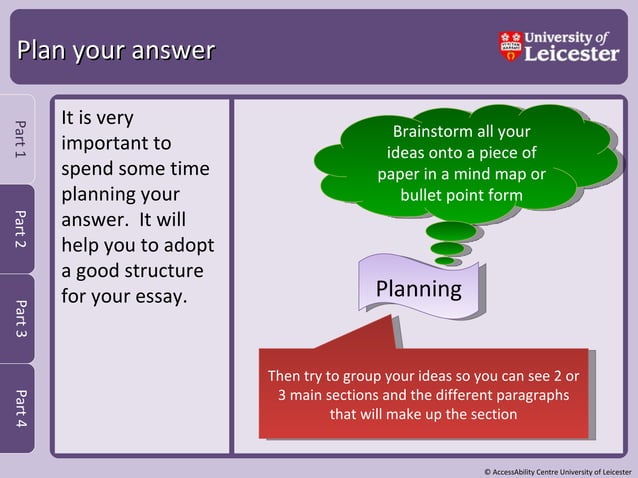 Plan your answer

University of Leicester

Part 1

Part 2

Part 3

Part 4

It is very important to spend some time planning your answer. It will help you to adopt a good structure for your essay.

Brainstorm all your ideas onto a piece of paper in a mind map or bullet point form

Planning

Then try to group your ideas so you can see 2 or 3 main sections and the different paragraphs that will make up the section

© AccessAbility Centre University of Leicester